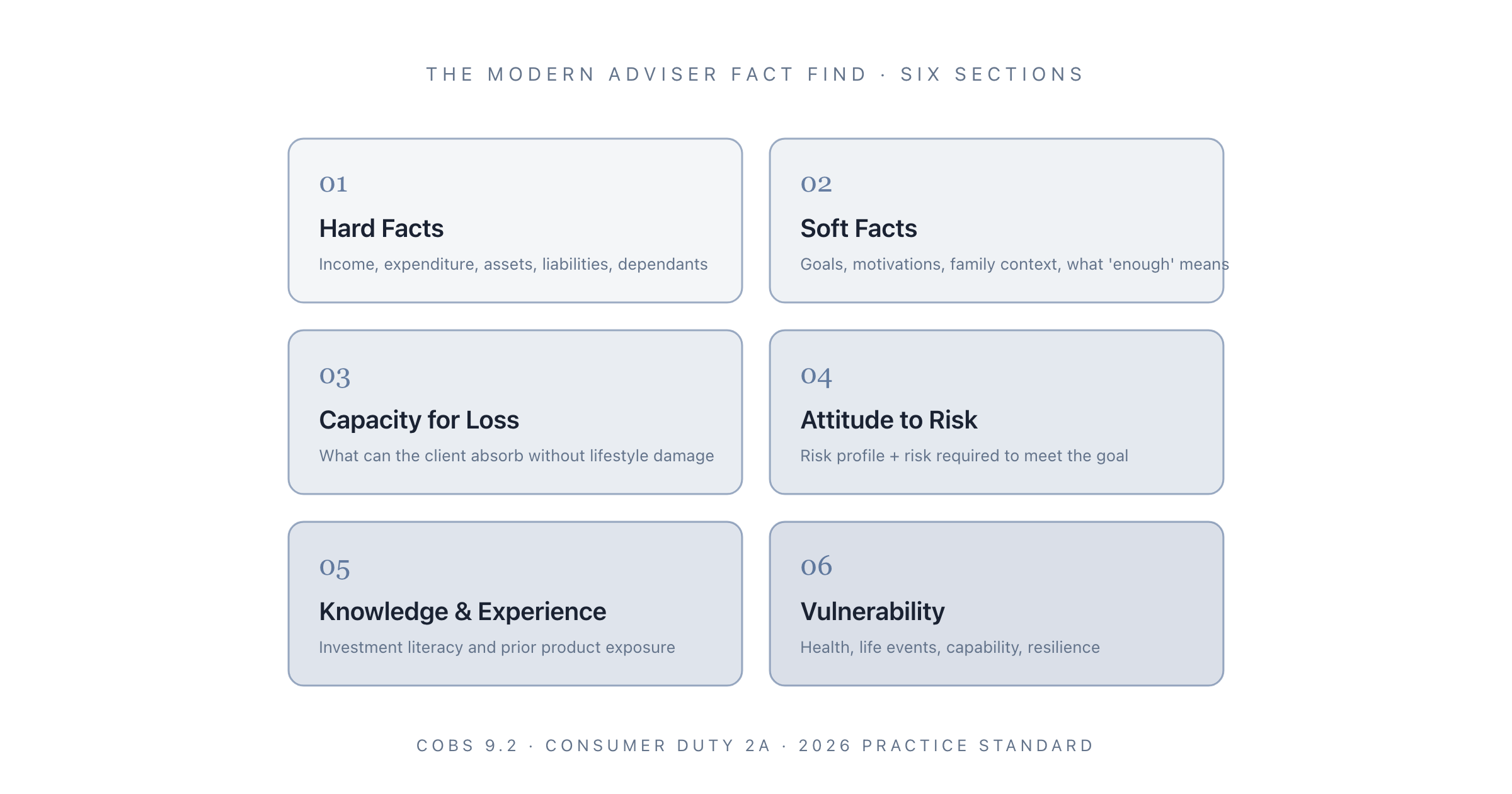 THE MODERN ADVISER FACT FIND · SIX SECTIONS

01
Hard Facts
Income, expenditure, assets, liabilities, dependants

02
Soft Facts
Goals, motivations, family context, what 'enough' means

03
Capacity for Loss
What can the client absorb without lifestyle damage

04
Attitude to Risk
Risk profile + risk required to meet the goal

05
Knowledge & Experience
Investment literacy and prior product exposure

06
Vulnerability
Health, life events, capability, resilience

COBS 9.2 · CONSUMER DUTY 2A · 2026 PRACTICE STANDARD